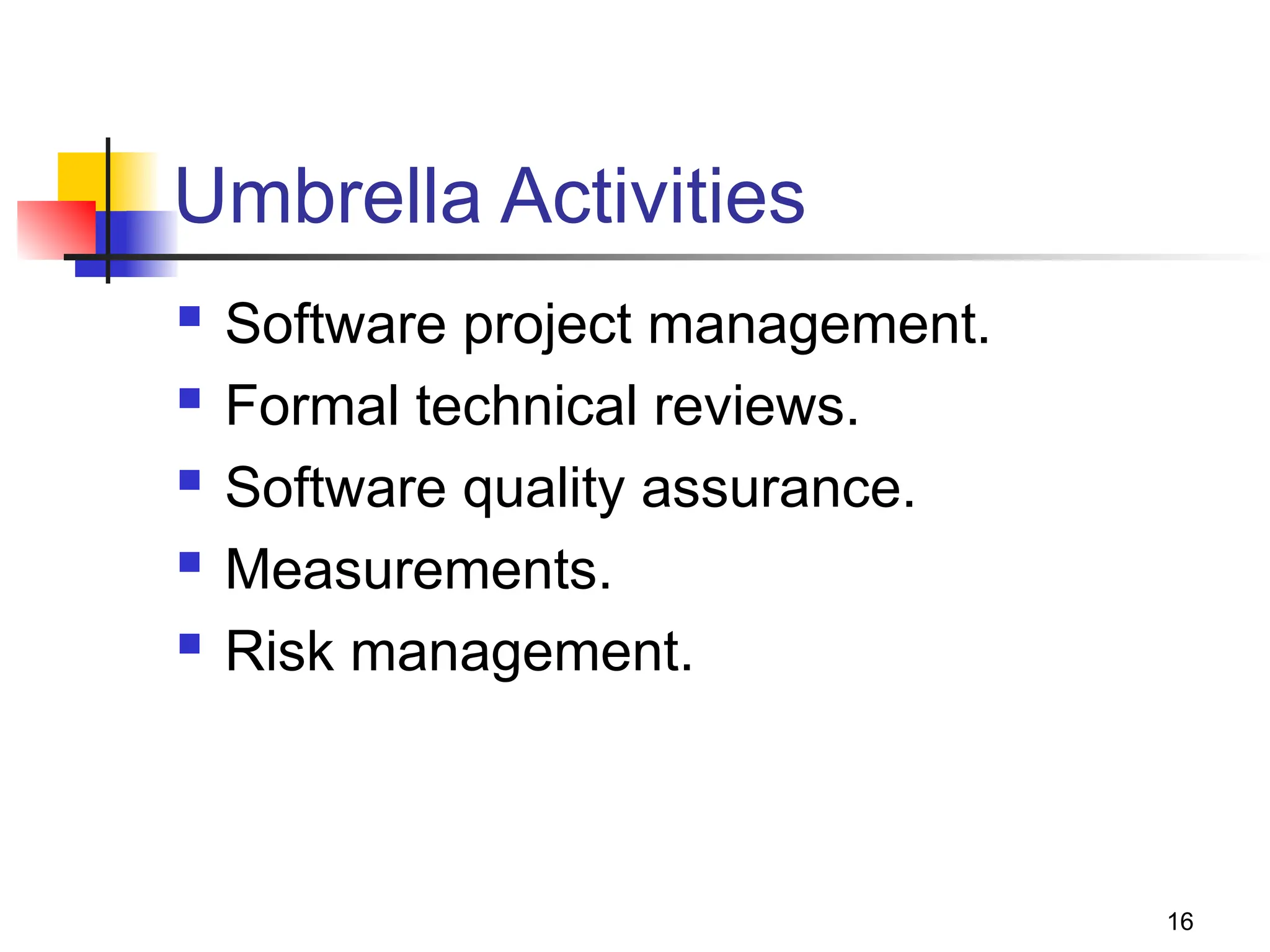 Umbrella Activities

- Software project management.
- Formal technical reviews.
- Software quality assurance.
- Measurements.
- Risk management.

16